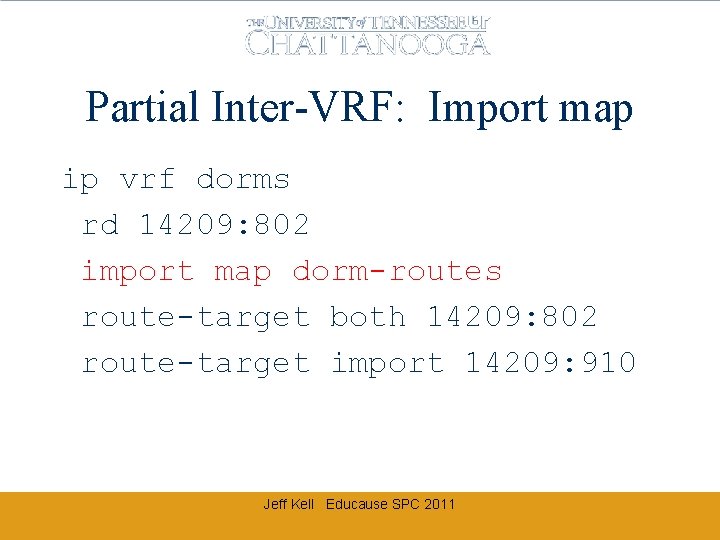 THE UNIVERSITY of TENNESSEE UT
CHATTANOOGA

Partial Inter-VRF: Import map

ip vrf dorms
rd 14209:802
import map dorm-routes
route-target both 14209:802
route-target import 14209:910

Jeff Kell Educause SPC 2011